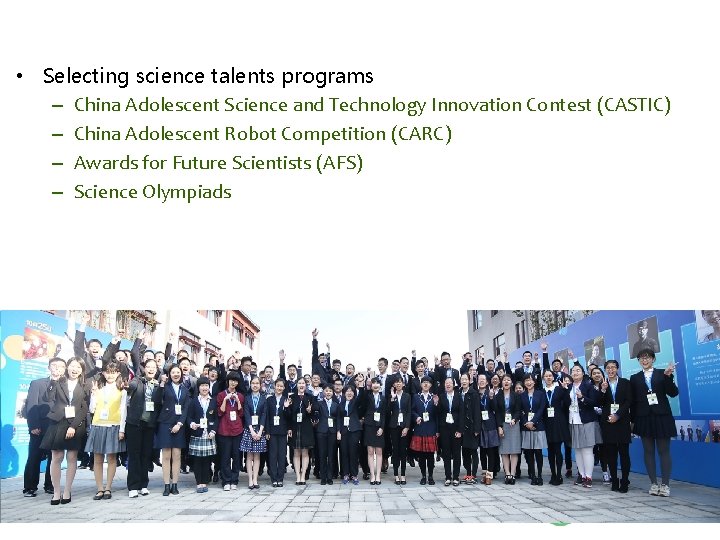 • Selecting science talents programs
– China Adolescent Science and Technology Innovation Contest (CASTIC)
– China Adolescent Robot Competition (CARC)
– Awards for Future Scientists (AFS)
– Science Olympiads